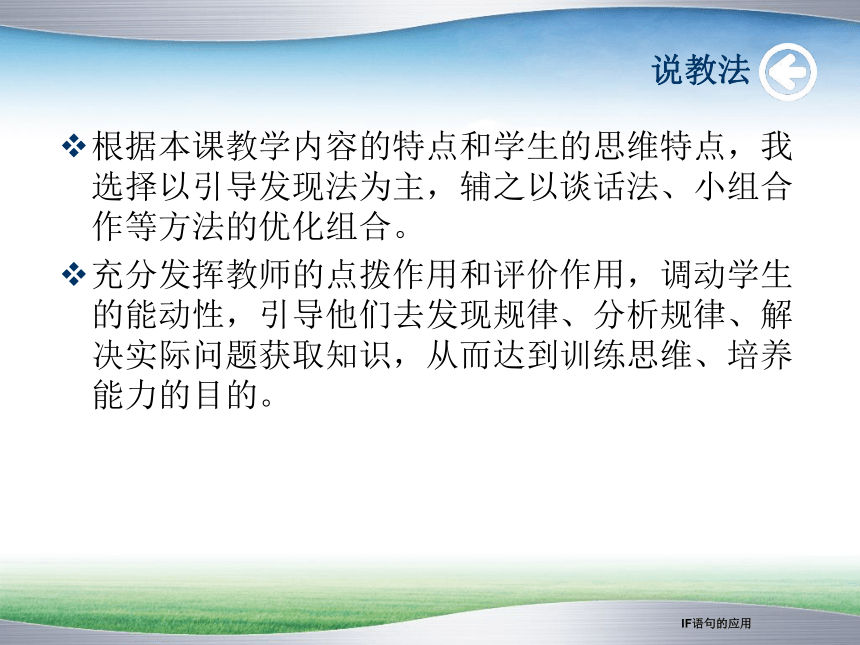 说教法

❖ 根据本课教学内容的特点和学生的思维特点，我选择以引导发现法为主，辅之以谈话法、小组合作等方法的优化组合。

❖ 充分发挥教师的点拨作用和评价作用，调动学生的能动性，引导他们去发现规律、分析规律、解决实际问题获取知识，从而达到训练思维、培养能力的目的。

IF语句的应用